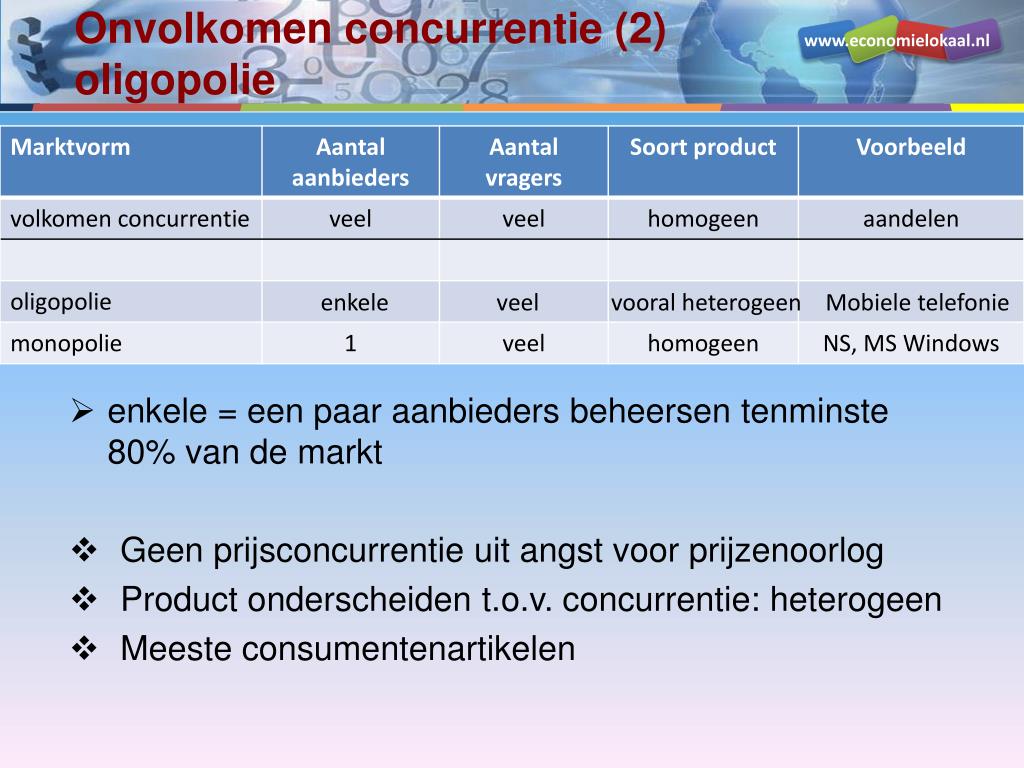 Onvolkomen concurrentie (2)
oligopolie

www.economielokaal.nl

| Marktvorm | Aantal aanbieders | Aantal vragers | Soort product | Voorbeeld |
|---|---|---|---|---|
| volkomen concurrentie | veel | veel | homogeen | aandelen |
| | | | | |
| oligopolie | enkele | veel | vooral heterogeen | Mobiele telefonie |
| monopolie | 1 | veel | homogeen | NS, MS Windows |

➢ enkele = een paar aanbieders beheersen tenminste 80% van de markt

❖ Geen prijsconcurrentie uit angst voor prijzenoorlog
❖ Product onderscheiden t.o.v. concurrentie: heterogeen
❖ Meeste consumentenartikelen